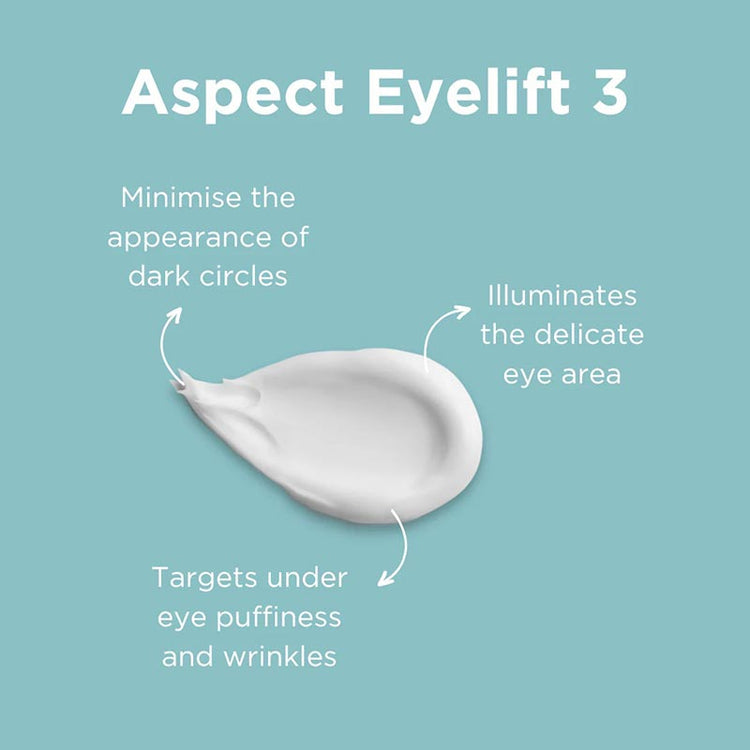 Aspect Eyelift 3

Minimise the appearance of dark circles

Illuminates the delicate eye area

Targets under eye puffiness and wrinkles